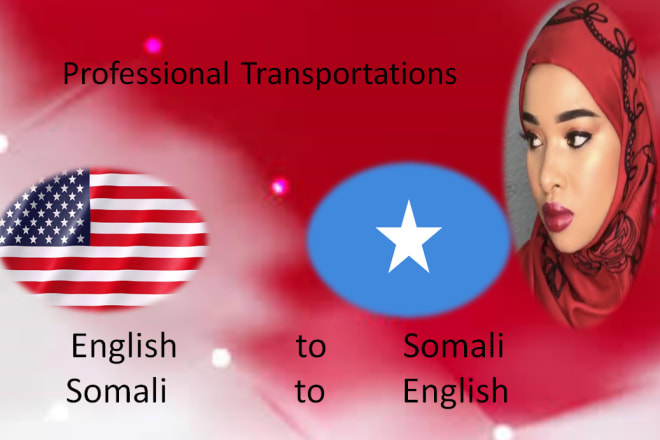 Professional Transportations

English to Somali
Somali to English